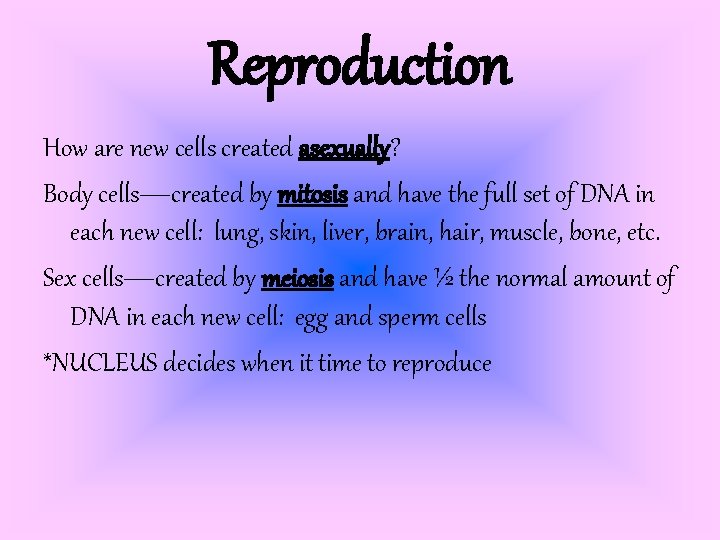 Reproduction

How are new cells created asexually?

Body cells—created by mitosis and have the full set of DNA in each new cell: lung, skin, liver, brain, hair, muscle, bone, etc.

Sex cells—created by meiosis and have ½ the normal amount of DNA in each new cell: egg and sperm cells

*NUCLEUS decides when it time to reproduce